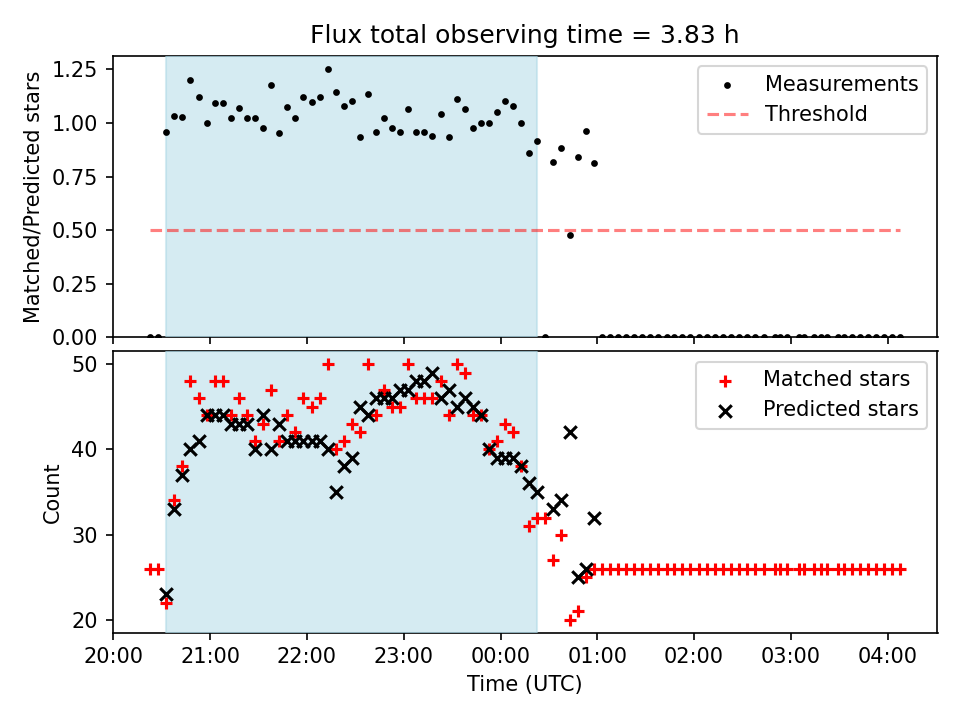 Flux total observing time = 3.83 h

Matched/Predicted stars

1.25
1.00
0.75
0.50
0.25
0.00

Measurements
Threshold

Count

50
40
30
20

Matched stars
Predicted stars

20:00 21:00 22:00 23:00 00:00 01:00 02:00 03:00 04:00

Time (UTC)